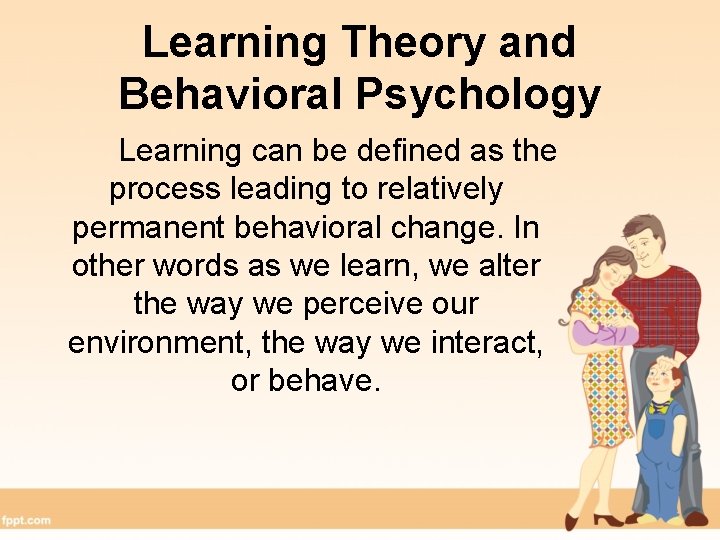 Learning Theory and Behavioral Psychology

Learning can be defined as the process leading to relatively permanent behavioral change. In other words as we learn, we alter the way we perceive our environment, the way we interact, or behave.

fppt.com